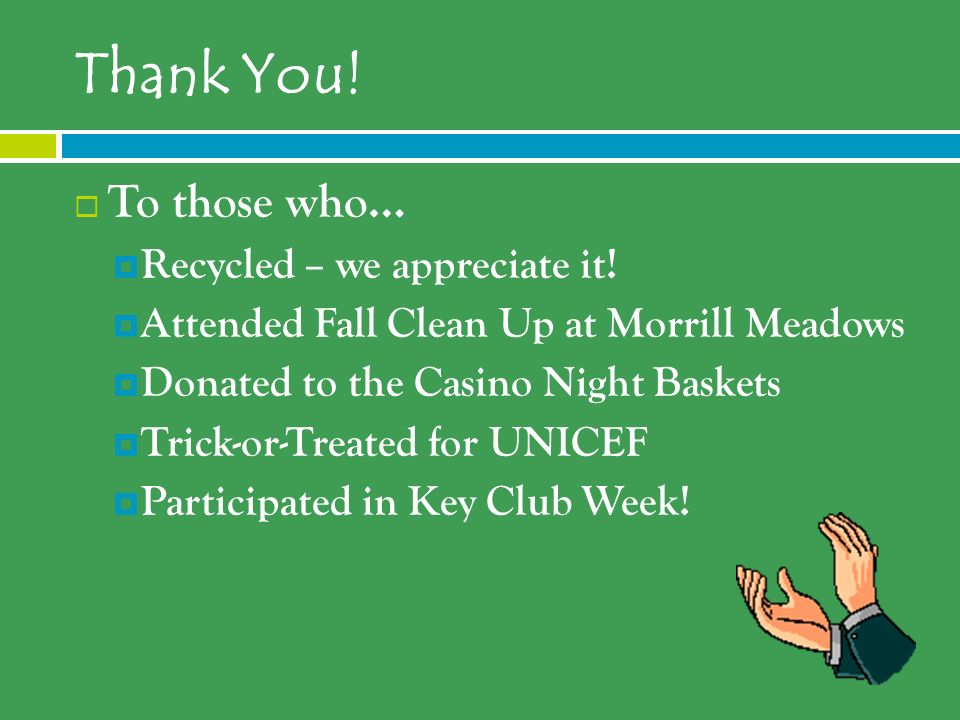 Thank You!

To those who…

Recycled – we appreciate it!

Attended Fall Clean Up at Morrill Meadows

Donated to the Casino Night Baskets

Trick-or-Treated for UNICEF

Participated in Key Club Week!